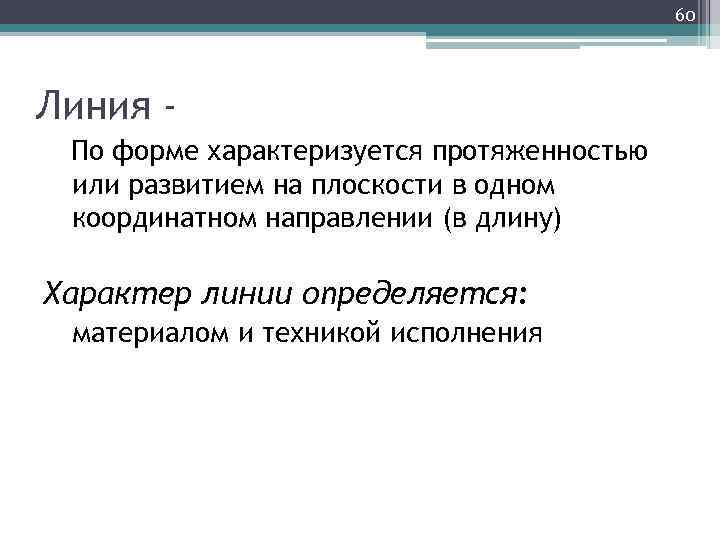 60

Линия -

По форме характеризуется протяженностью или развитием на плоскости в одном координатном направлении (в длину)

Характер линии определяется:

материалом и техникой исполнения